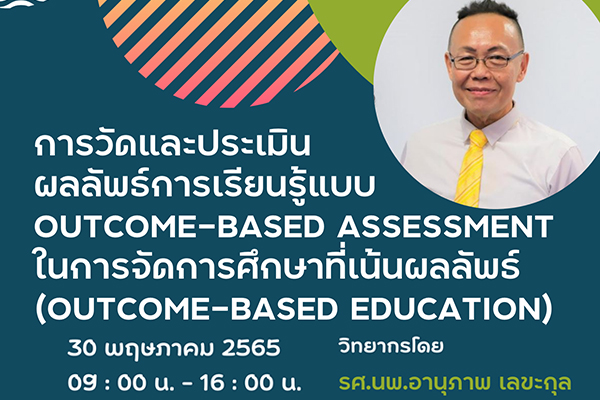 การวัดและประเมิน
ผลลัพธ์การเรียนรู้แบบ
OUTCOME-BASED ASSESSMENT
ในการจัดการศึกษาที่เน้นผลลัพธ์
(OUTCOME-BASED EDUCATION)

30 พฤษภาคม 2565
09 : 00 น. - 16 : 00 น.

วิทยากรโดย
รศ.นพ.อานุภาพ เลขะกุล